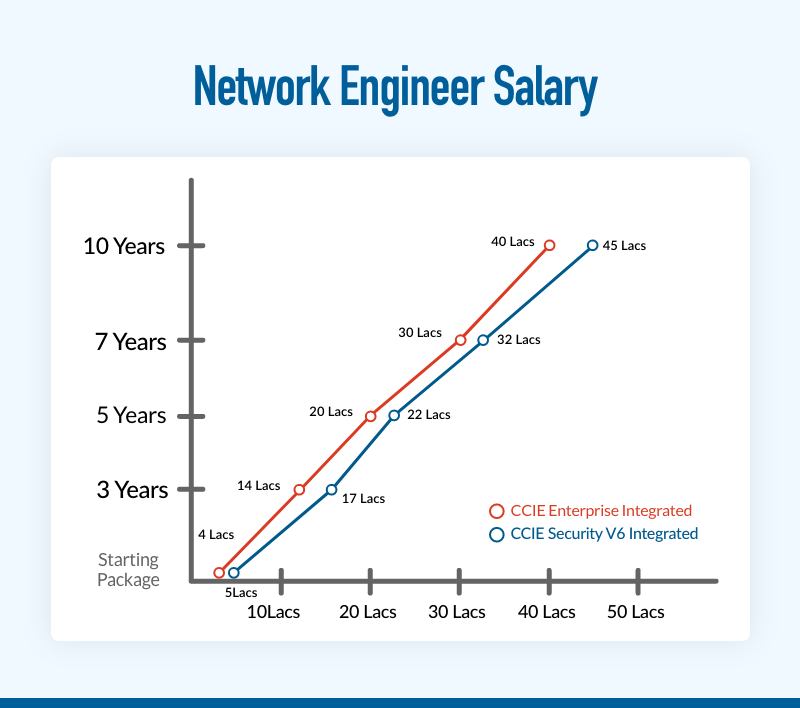 Network Engineer Salary

10 Years
7 Years
5 Years
3 Years
Starting Package

40 Lacs
45 Lacs
30 Lacs
32 Lacs
20 Lacs
22 Lacs
14 Lacs
17 Lacs
4 Lacs
5Lacs

CCIE Enterprise Integrated
CCIE Security V6 Integrated

10Lacs
20 Lacs
30 Lacs
40 Lacs
50 Lacs